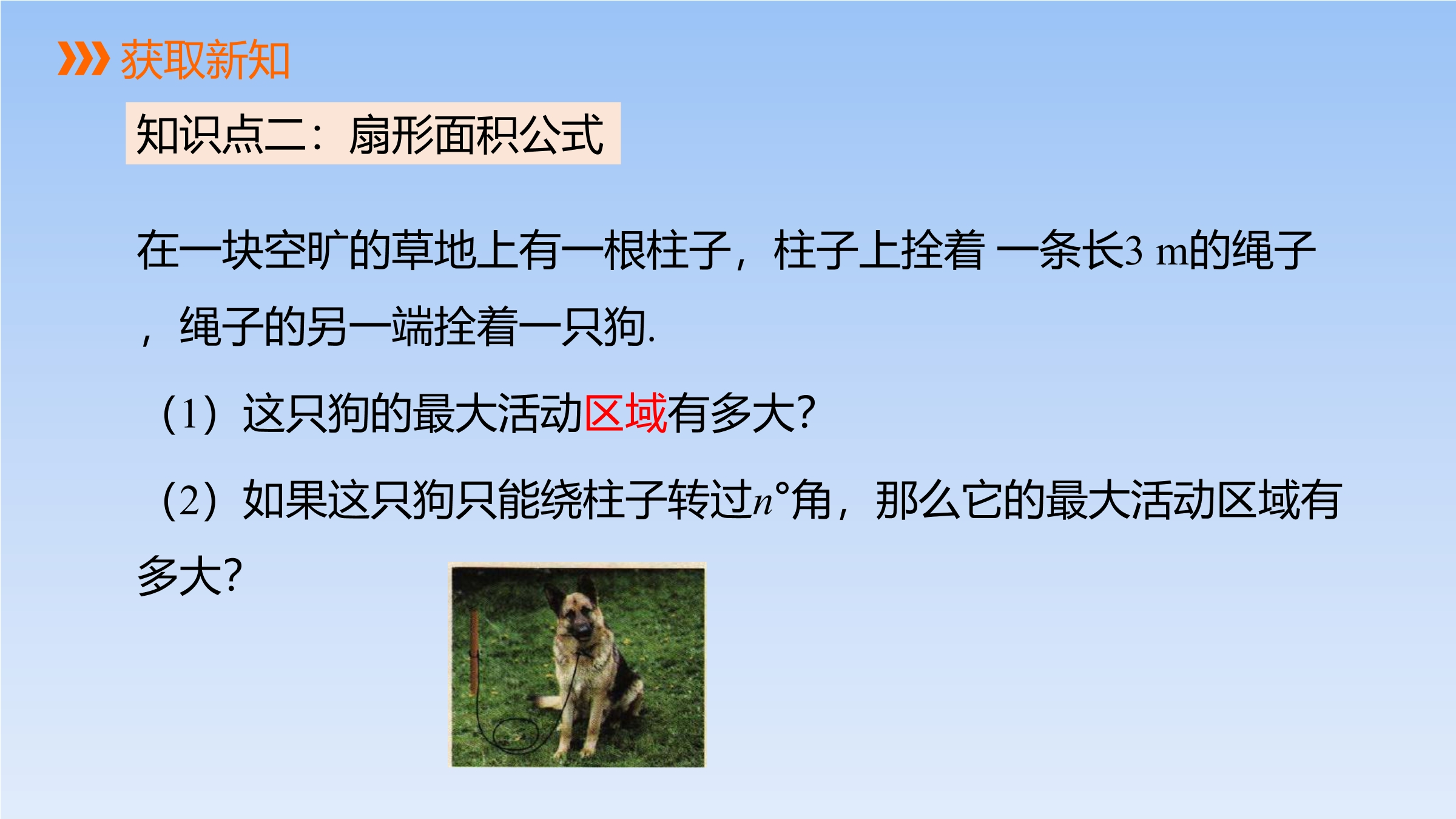 获取新知

知识点二：扇形面积公式

在一块空旷的草地上有一根柱子，柱子上拴着 一条长3 m的绳子，绳子的另一端拴着一只狗.

（1）这只狗的最大活动区域有多大?

（2）如果这只狗只能绕柱子转过$n°$角，那么它的最大活动区域有多大?